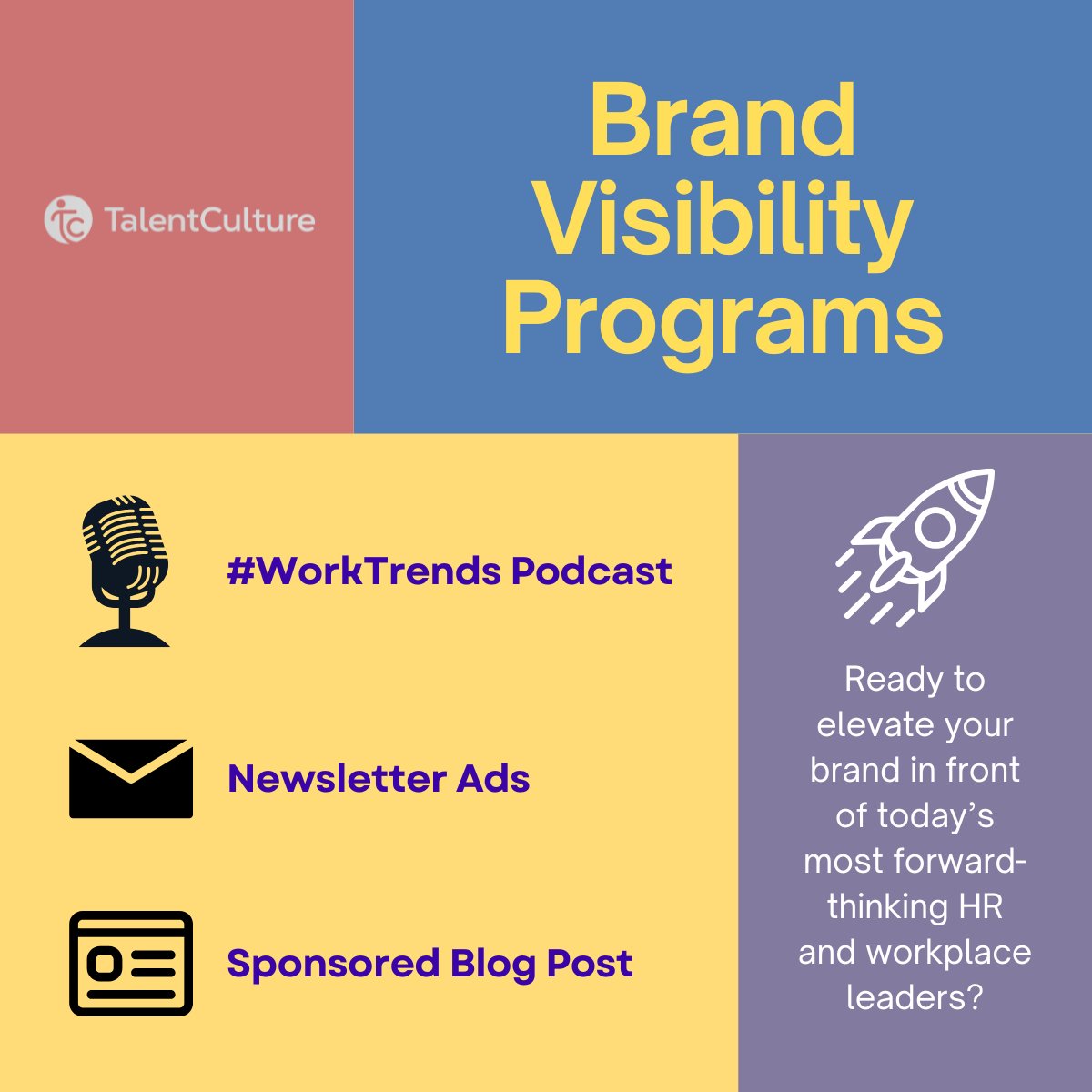 TalentCulture

Brand Visibility Programs

#WorkTrends Podcast

Newsletter Ads

Sponsored Blog Post

Ready to elevate your brand in front of today's most forward-thinking HR and workplace leaders?